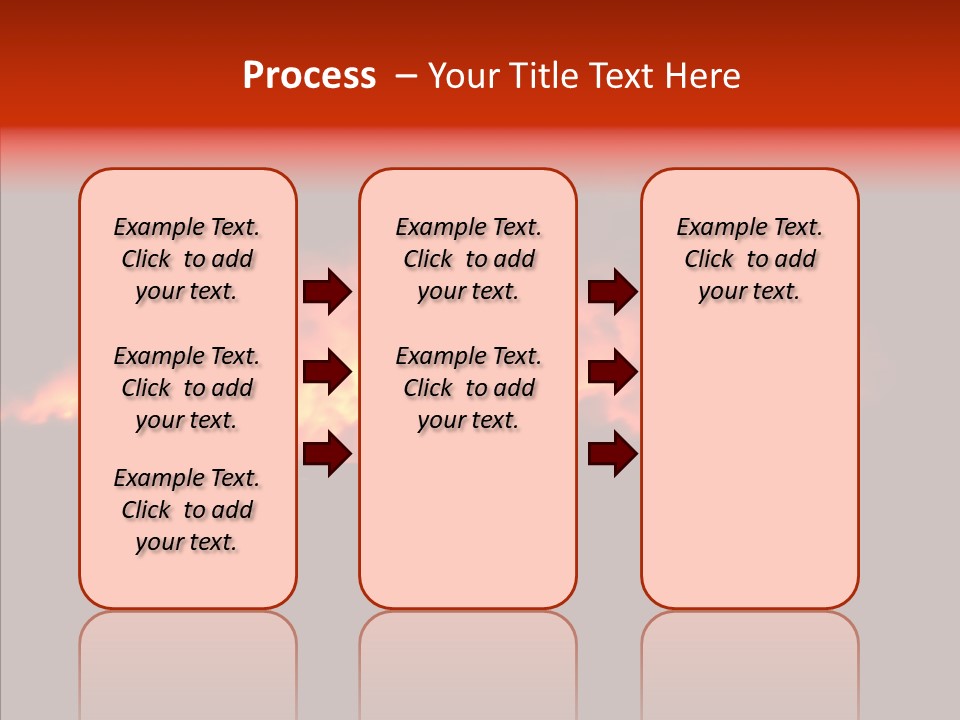 Process – Your Title Text Here

Example Text. Click to add your text.

Example Text. Click to add your text.

Example Text. Click to add your text.

Example Text. Click to add your text.

Example Text. Click to add your text.

Example Text. Click to add your text.